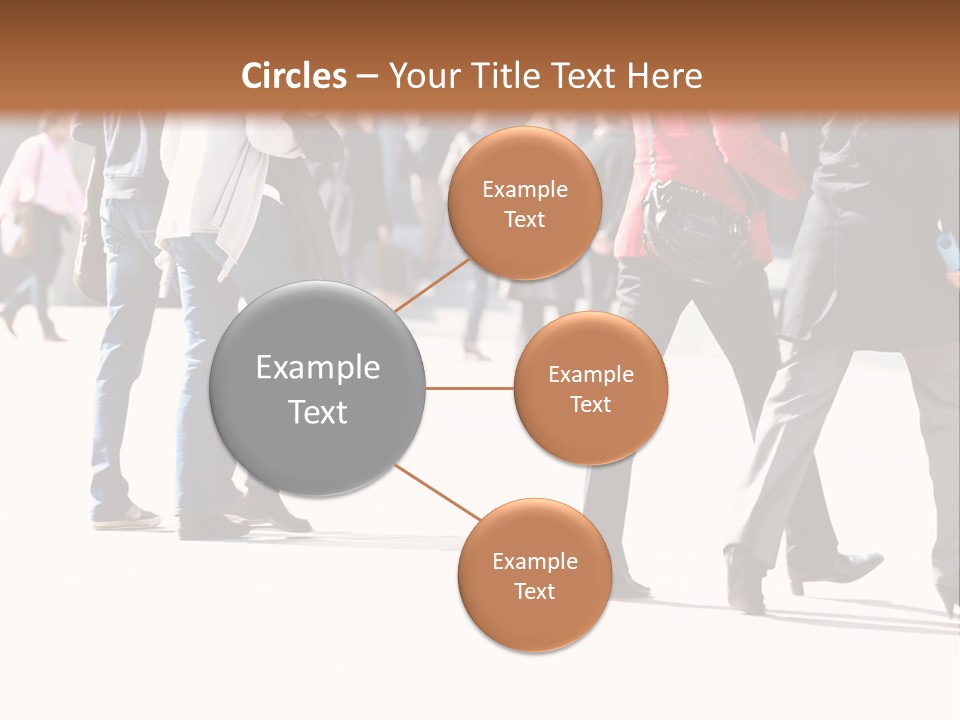 Circles – Your Title Text Here

Example Text

Example Text

Example Text

Example Text